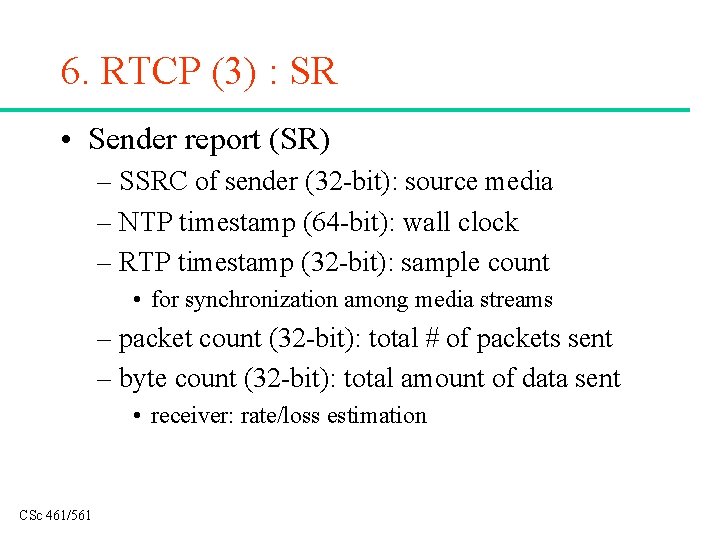 6. RTCP (3) : SR

• Sender report (SR)
– SSRC of sender (32-bit): source media
– NTP timestamp (64-bit): wall clock
– RTP timestamp (32-bit): sample count
• for synchronization among media streams
– packet count (32-bit): total # of packets sent
– byte count (32-bit): total amount of data sent
• receiver: rate/loss estimation

CSc 461/561